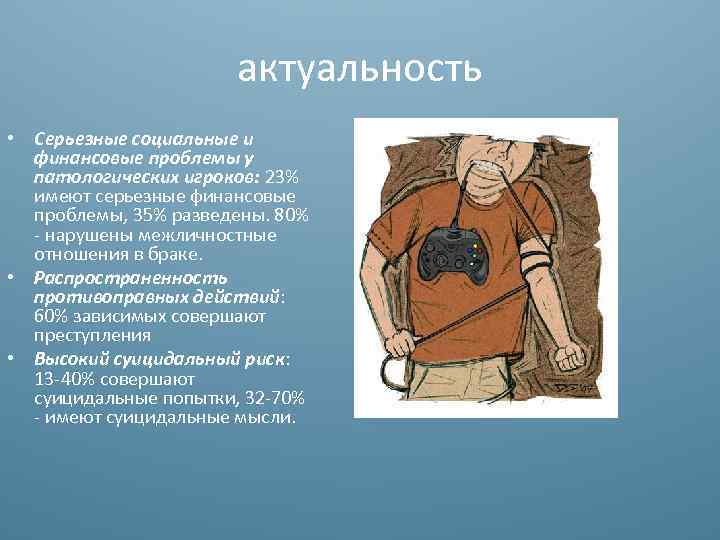 актуальность

• Серьезные социальные и финансовые проблемы у патологических игроков: 23% имеют серьезные финансовые проблемы, 35% разведены. 80% - нарушены межличностные отношения в браке.
• Распространенность противоправных действий: 60% зависимых совершают преступления
• Высокий суицидальный риск: 13-40% совершают суицидальные попытки, 32-70% - имеют суицидальные мысли.